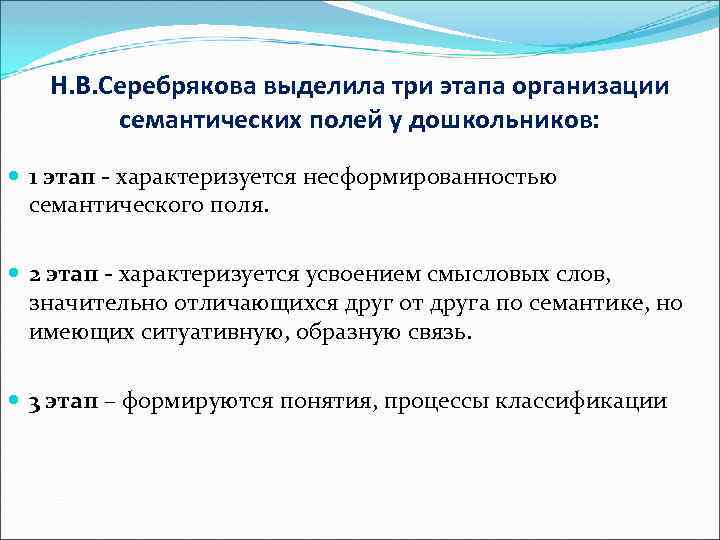 Н.В.Серебрякова выделила три этапа организации семантических полей у дошкольников:

1 этап - характеризуется несформированностью семантического поля.

2 этап - характеризуется усвоением смысловых слов, значительно отличающихся друг от друга по семантике, но имеющих ситуативную, образную связь.

3 этап – формируются понятия, процессы классификации